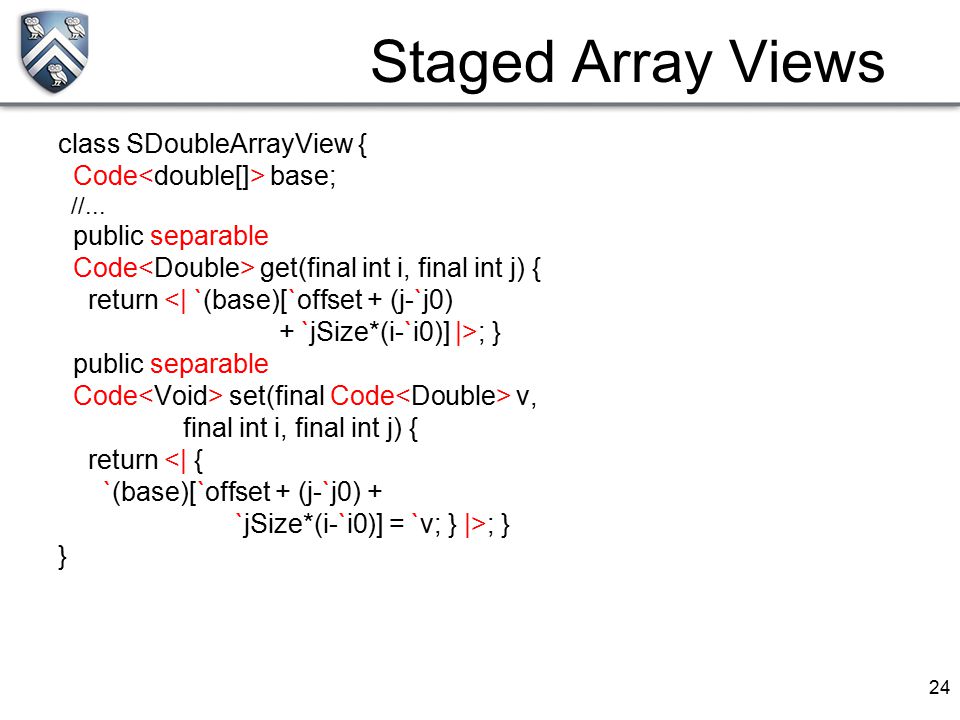 Staged Array Views

class SDoubleArrayView {
  Code<double[]> base;
  //...
  public separable
  Code<Double> get(final int i, final int j) {
    return <| `(base)[`offset + (j-`j0)
                          + `jSize*(i-`i0)] |>; }
  public separable
  Code<Void> set(final Code<Double> v,
             final int i, final int j) {
    return <| {
      `(base)[`offset + (j-`j0) +
                    `jSize*(i-`i0)] = `v; } |>; }
}

24